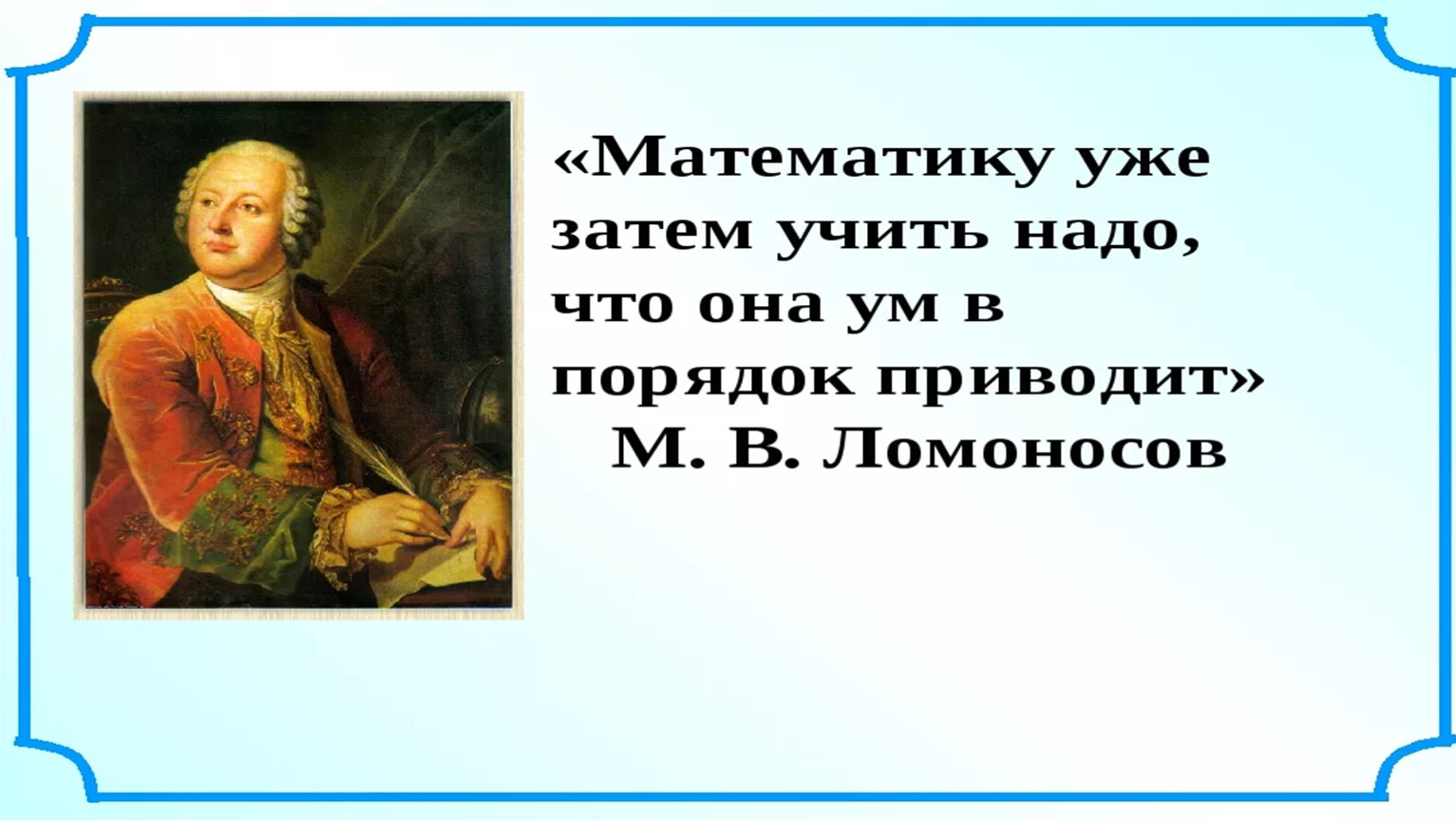 «Математику уже затем учить надо, что она ум в порядок приводит»
М. В. Ломоносов